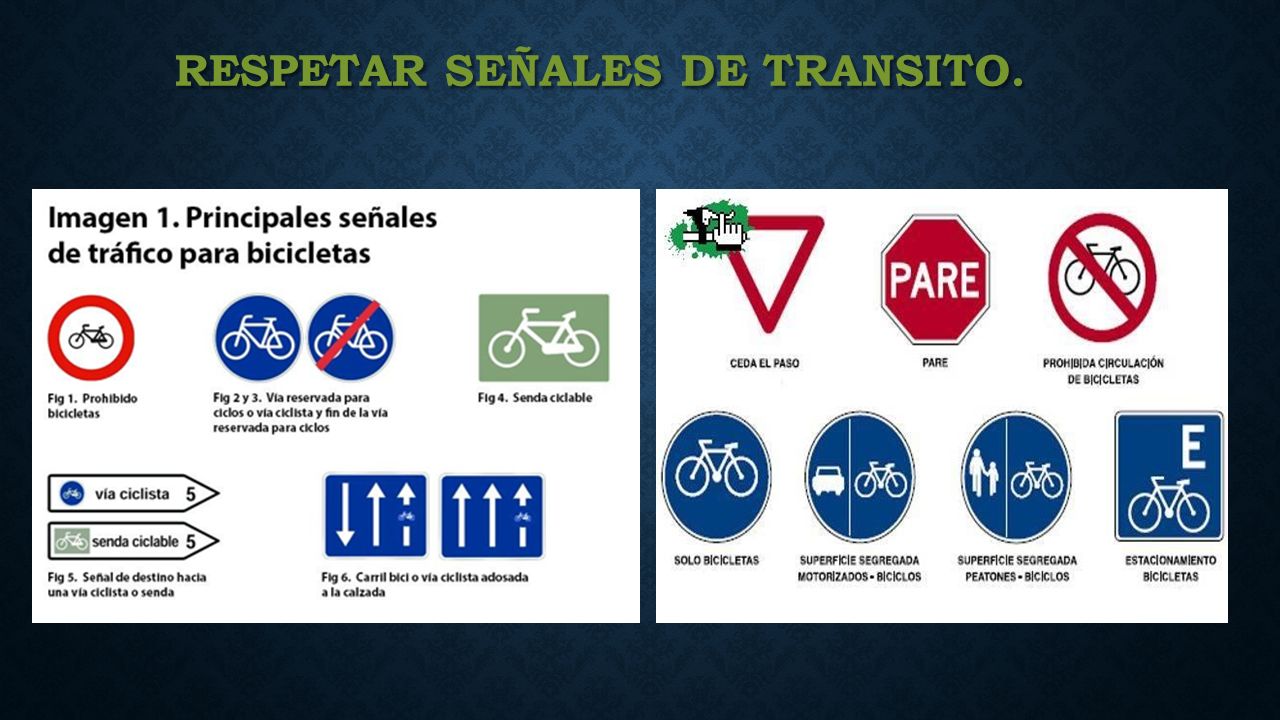 RESPETAR SEÑALES DE TRANSITO.

Imagen 1. Principales señales de tráfico para bicicletas

Fig 1. Prohibido bicicletas

Fig 2 y 3. Vía reservada para ciclos o vía ciclista y fin de la vía reservada para ciclos

Fig 4. Senda ciclable

vía ciclista 5

senda ciclable 5

Fig 5. Señal de destino hacia una vía ciclista o senda

Fig 6. Carril bici o vía ciclista adosada a la calzada

CEDA EL PASO

PARE

PARE

PROHIBIDA CIRCULACIÓN DE BICICLETAS

SOLO BICICLETAS

SUPERFICIE SEGREGADA MOTORIZADOS - BICICLOS

SUPERFICIE SEGREGADA PEATONES - BICICLOS

E

ESTACIONAMIENTO BICICLETAS